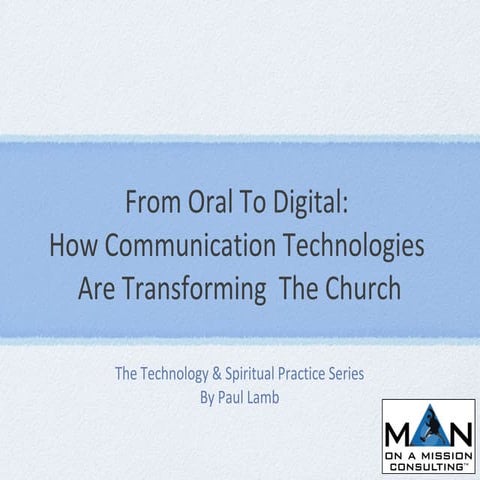 From Oral To Digital:
How Communication Technologies Are Transforming The Church

The Technology & Spiritual Practice Series
By Paul Lamb

MAN
ON A MISSION
CONSULTING™